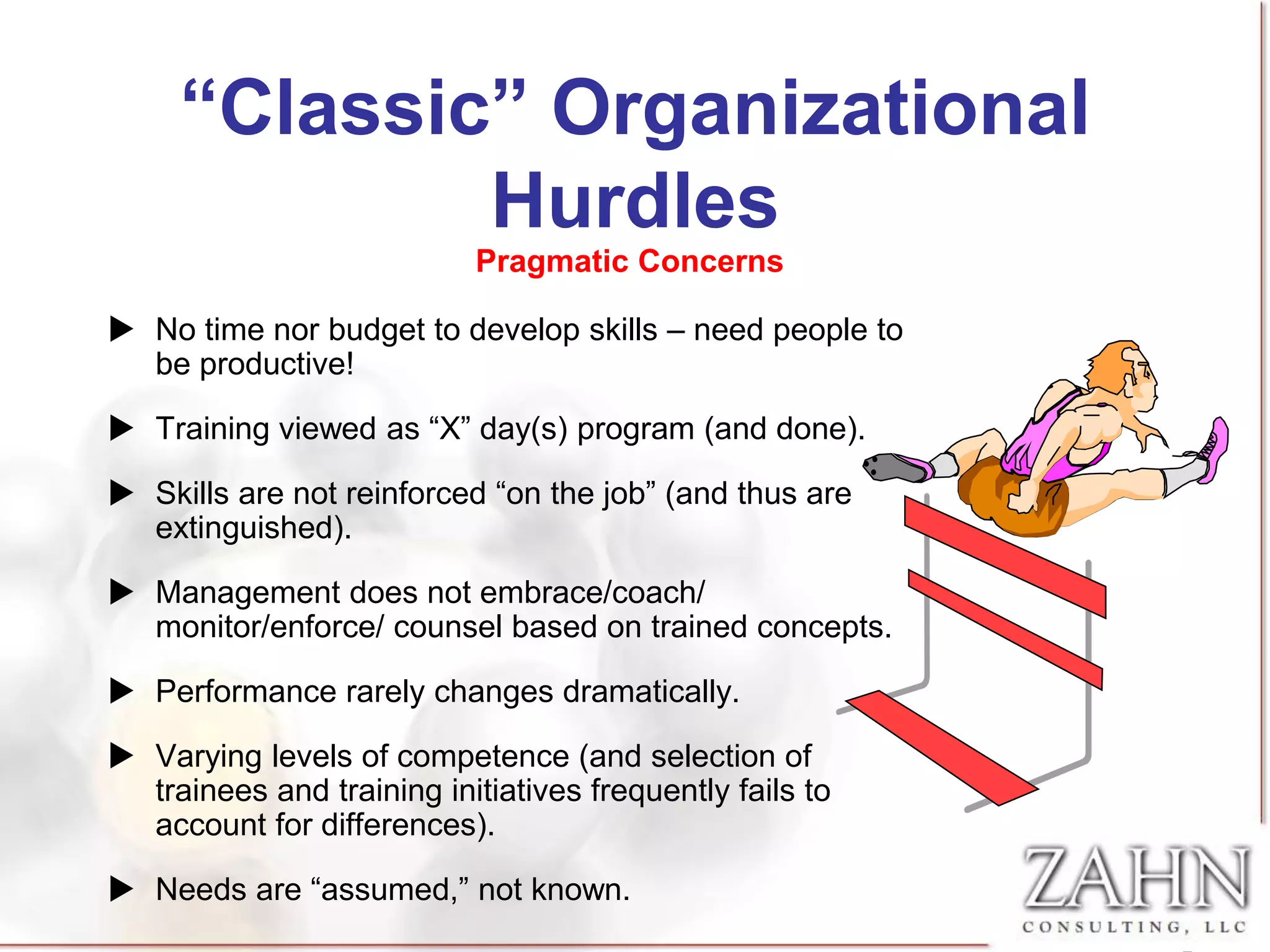 “Classic” Organizational Hurdles

Pragmatic Concerns

▶ No time nor budget to develop skills – need people to be productive!

▶ Training viewed as “X” day(s) program (and done).

▶ Skills are not reinforced “on the job” (and thus are extinguished).

▶ Management does not embrace/coach/ monitor/enforce/ counsel based on trained concepts.

▶ Performance rarely changes dramatically.

▶ Varying levels of competence (and selection of trainees and training initiatives frequently fails to account for differences).

▶ Needs are “assumed,” not known.

ZAHN
CONSULTING, LLC